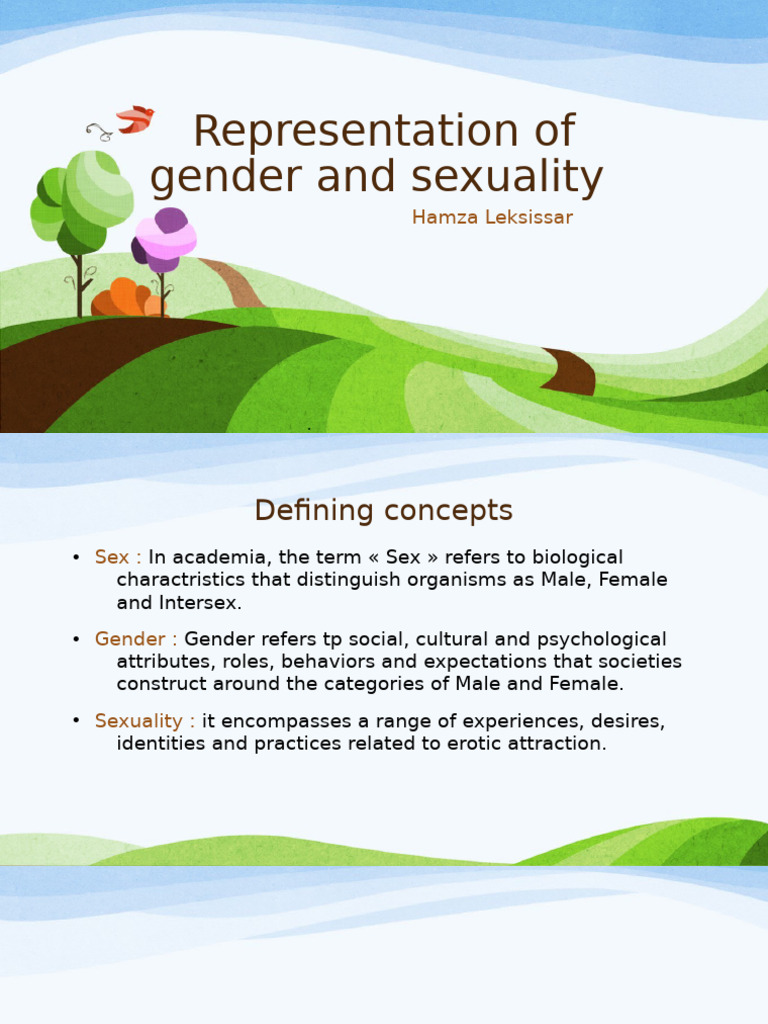 Representation of gender and sexuality

Hamza Leksissar

Defining concepts

• Sex : In academia, the term « Sex » refers to biological charactristics that distinguish organisms as Male, Female and Intersex.

• Gender : Gender refers tp social, cultural and psychological attributes, roles, behaviors and expectations that societies construct around the categories of Male and Female.

• Sexuality : it encompasses a range of experiences, desires, identities and practices related to erotic attraction.